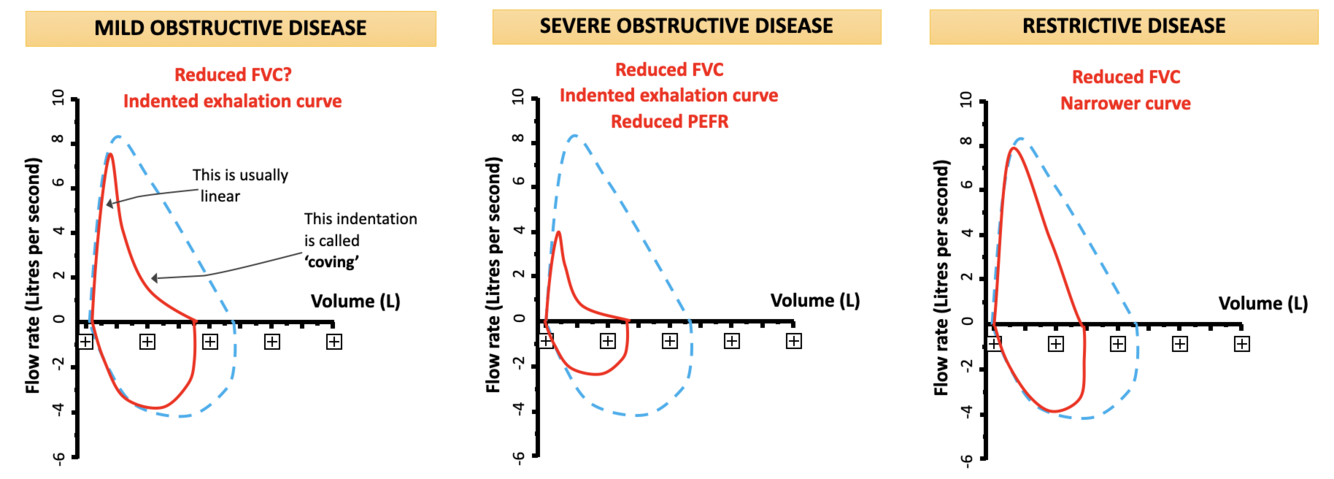 MILD OBSTRUCTIVE DISEASE

Reduced FVC?
Indented exhalation curve

Flow rate (Litres per second)

10
8
6
4
2
0
-2
-4
-6

This is usually linear

This indentation is called **'coving'**

Volume (L)

SEVERE OBSTRUCTIVE DISEASE

Reduced FVC
Indented exhalation curve
Reduced PEFR

Flow rate (Litres per second)

10
8
6
4
2
0
-2
-4
-6

Volume (L)

RESTRICTIVE DISEASE

Reduced FVC
Narrower curve

Flow rate (Litres per second)

10
8
6
4
2
0
-2
-4
-6

Volume (L)